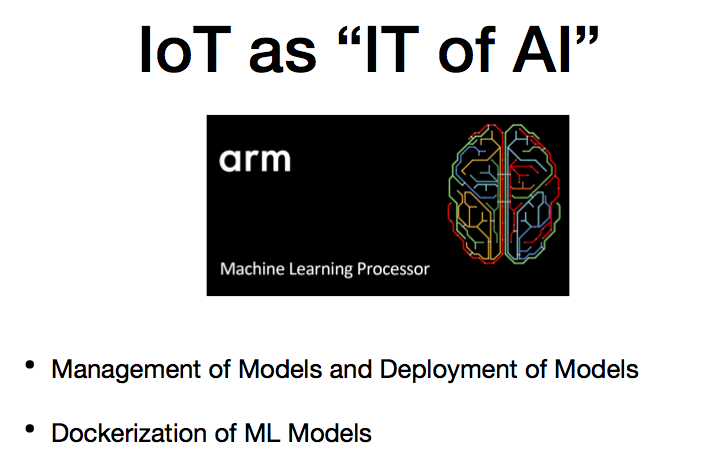 IoT as “IT of AI”

arm

Machine Learning Processor

• Management of Models and Deployment of Models

• Dockerization of ML Models